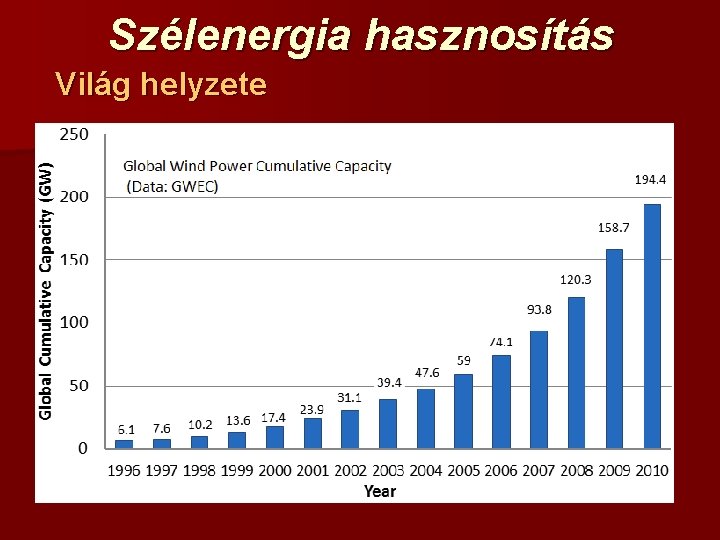 Szélenergia hasznosítás

Világ helyzete

Global Wind Power Cumulative Capacity
(Data: GWEC)

Global Cumulative Capacity (GW)

250
200
150
100
50
0

6.1
7.6
10.2
13.6
17.4
23.9
31.1
39.4
47.6
59
74.1
93.8
120.3
158.7
194.4

1996 1997 1998 1999 2000 2001 2002 2003 2004 2005 2006 2007 2008 2009 2010

Year